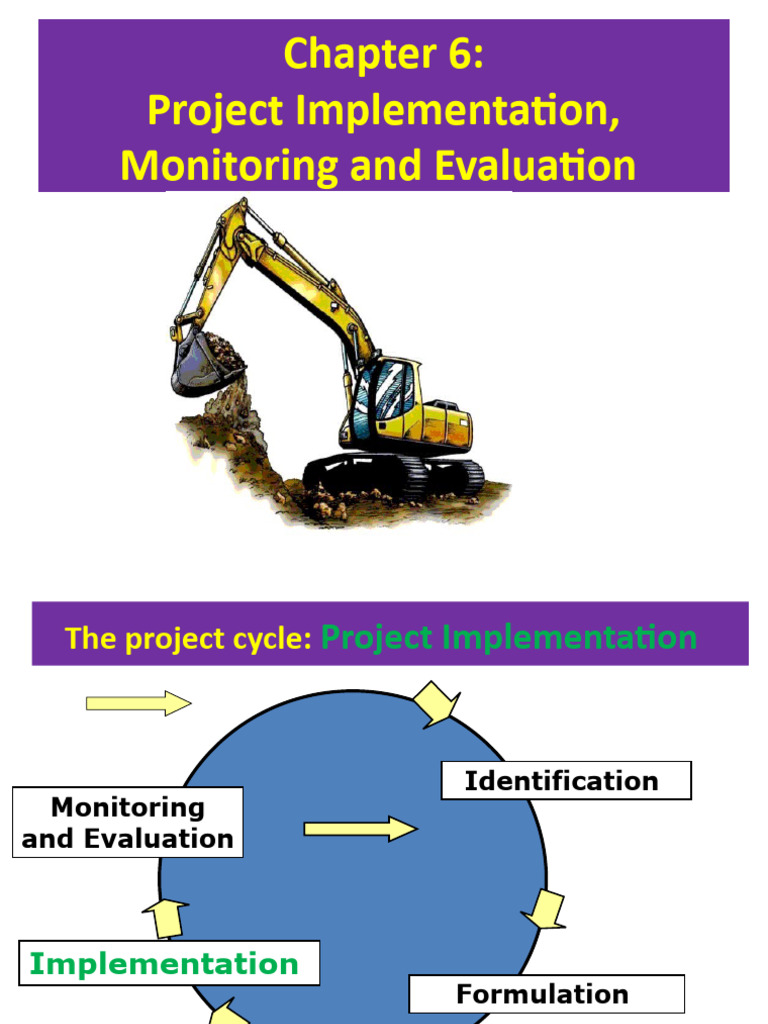 Chapter 6:
Project Implementation, Monitoring and Evaluation

The project cycle: Project Implementation

Identification

Monitoring and Evaluation

Implementation

Formulation